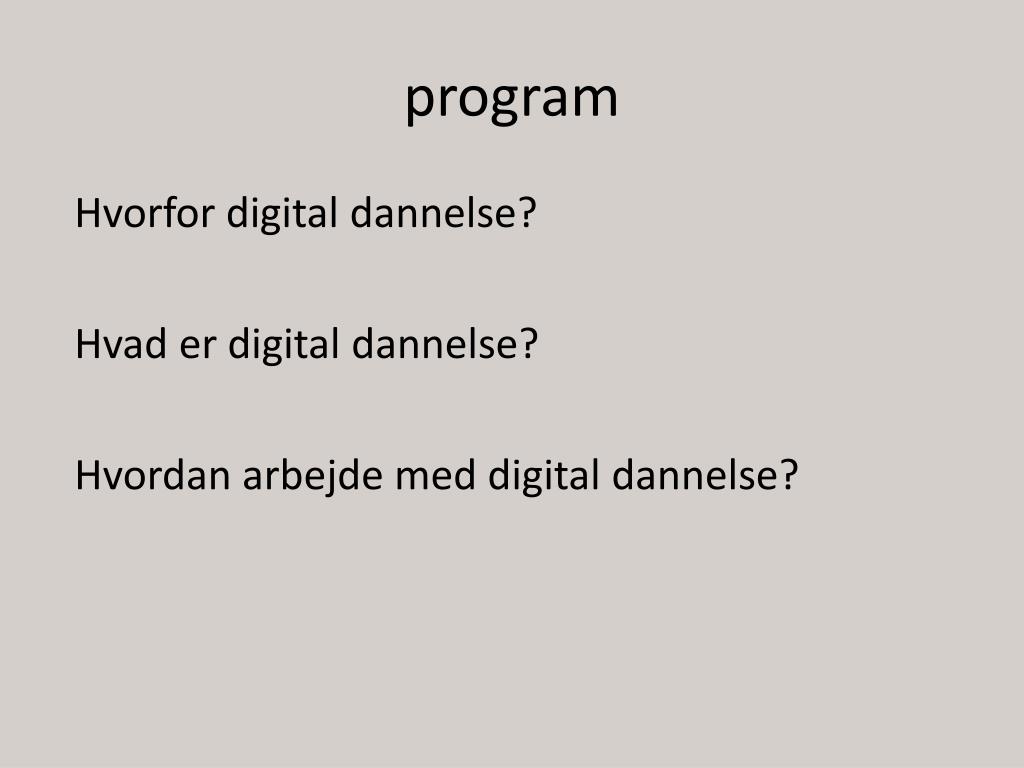 program

Hvorfor digital dannelse?

Hvad er digital dannelse?

Hvordan arbejde med digital dannelse?